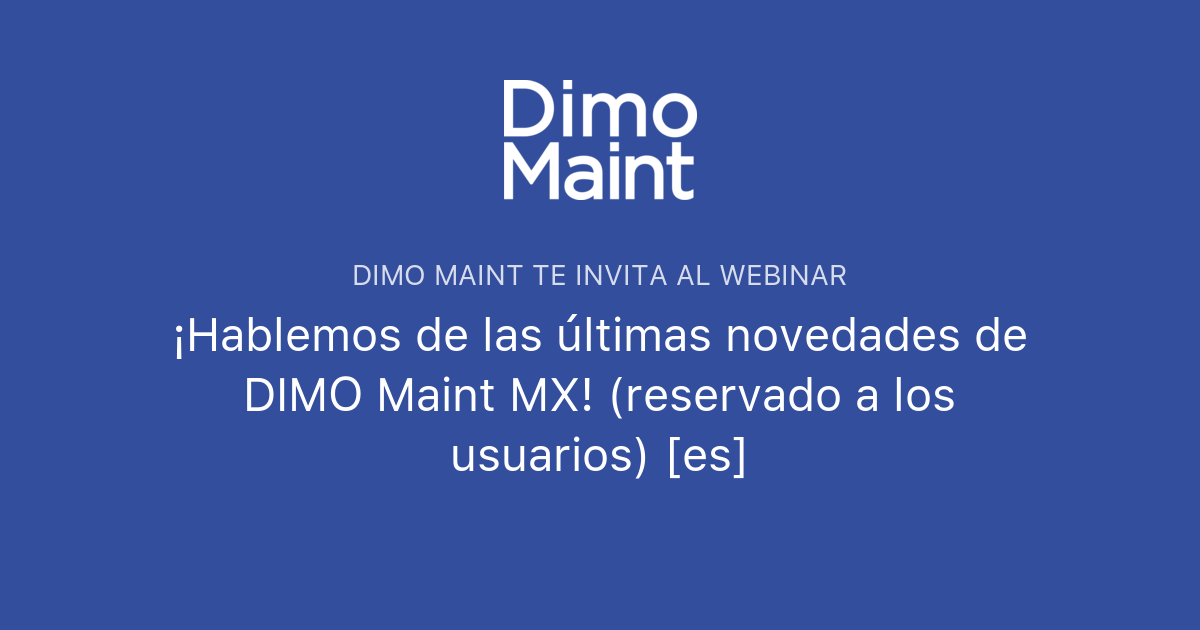 Dimo
Maint

DIMO MAINT TE INVITA AL WEBINAR

¡Hablemos de las últimas novedades de DIMO Maint MX! (reservado a los usuarios) [es]